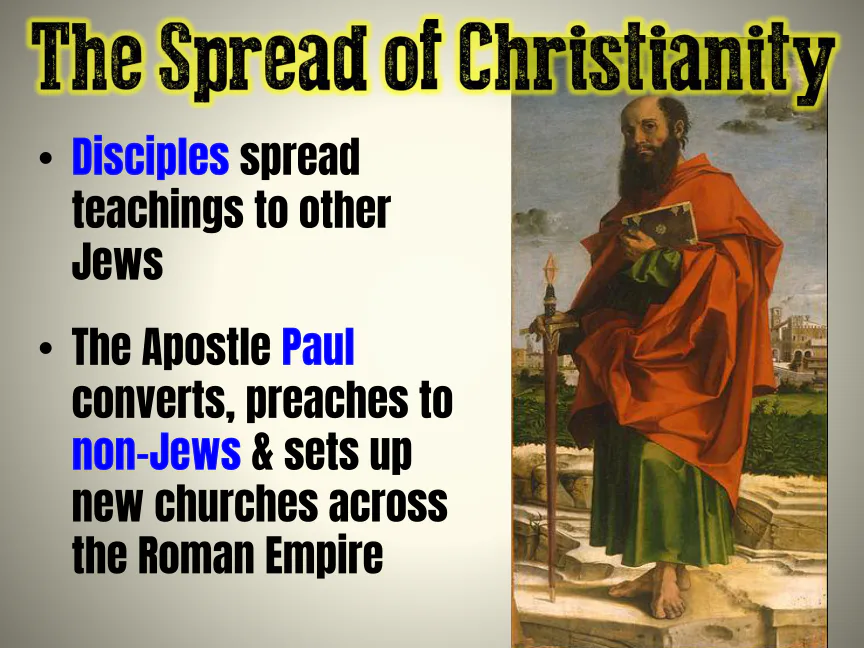 The Spread of Christianity

• Disciples spread teachings to other Jews

• The Apostle Paul converts, preaches to non-Jews & sets up new churches across the Roman Empire